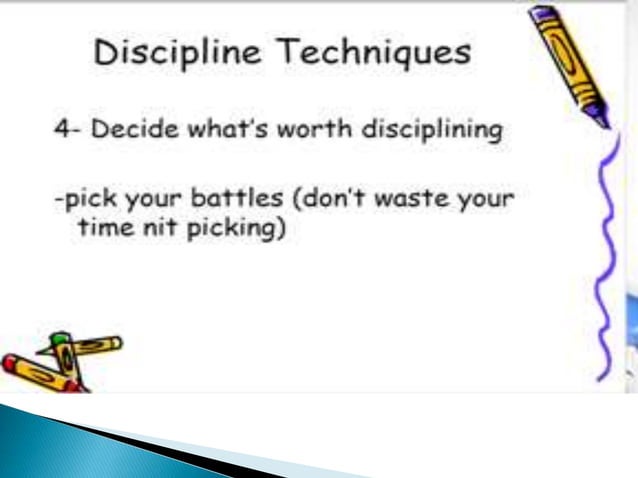 Discipline Techniques

4- Decide what's worth disciplining

-pick your battles (don't waste your time nit picking)